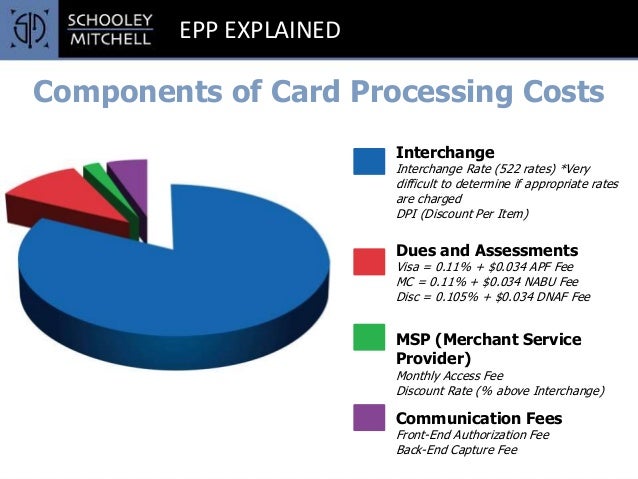 SCHOOLEY MITCHELL

EPP EXPLAINED

Components of Card Processing Costs

Interchange
Interchange Rate (522 rates) *Very difficult to determine if appropriate rates are charged
DPI (Discount Per Item)

Dues and Assessments
Visa = 0.11% + $0.034 APF Fee
MC = 0.11% + $0.034 NABU Fee
Disc = 0.105% + $0.034 DNAF Fee

MSP (Merchant Service Provider)
Monthly Access Fee
Discount Rate (% above Interchange)

Communication Fees
Front-End Authorization Fee
Back-End Capture Fee